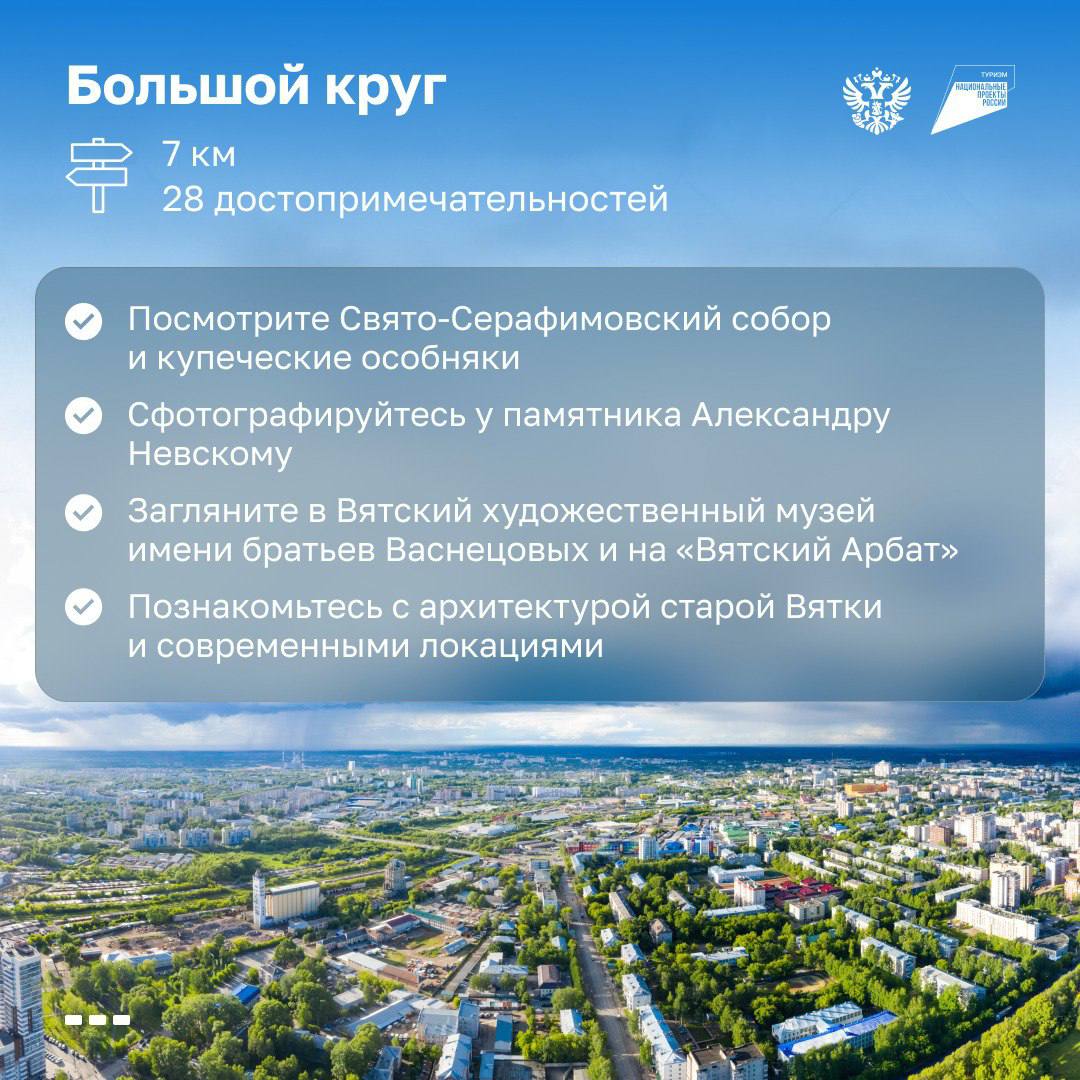 Большой круг

ТУРИЗМ
НАЦИОНАЛЬНЫЕ ПРОЕКТЫ РОССИИ

7 км
28 достопримечательностей

Посмотрите Свято-Серафимовский собор и купеческие особняки

Сфотографируйтесь у памятника Александру Невскому

Загляните в Вятский художественный музей имени братьев Васнецовых и на «Вятский Арбат»

Познакомьтесь с архитектурой старой Вятки и современными локациями